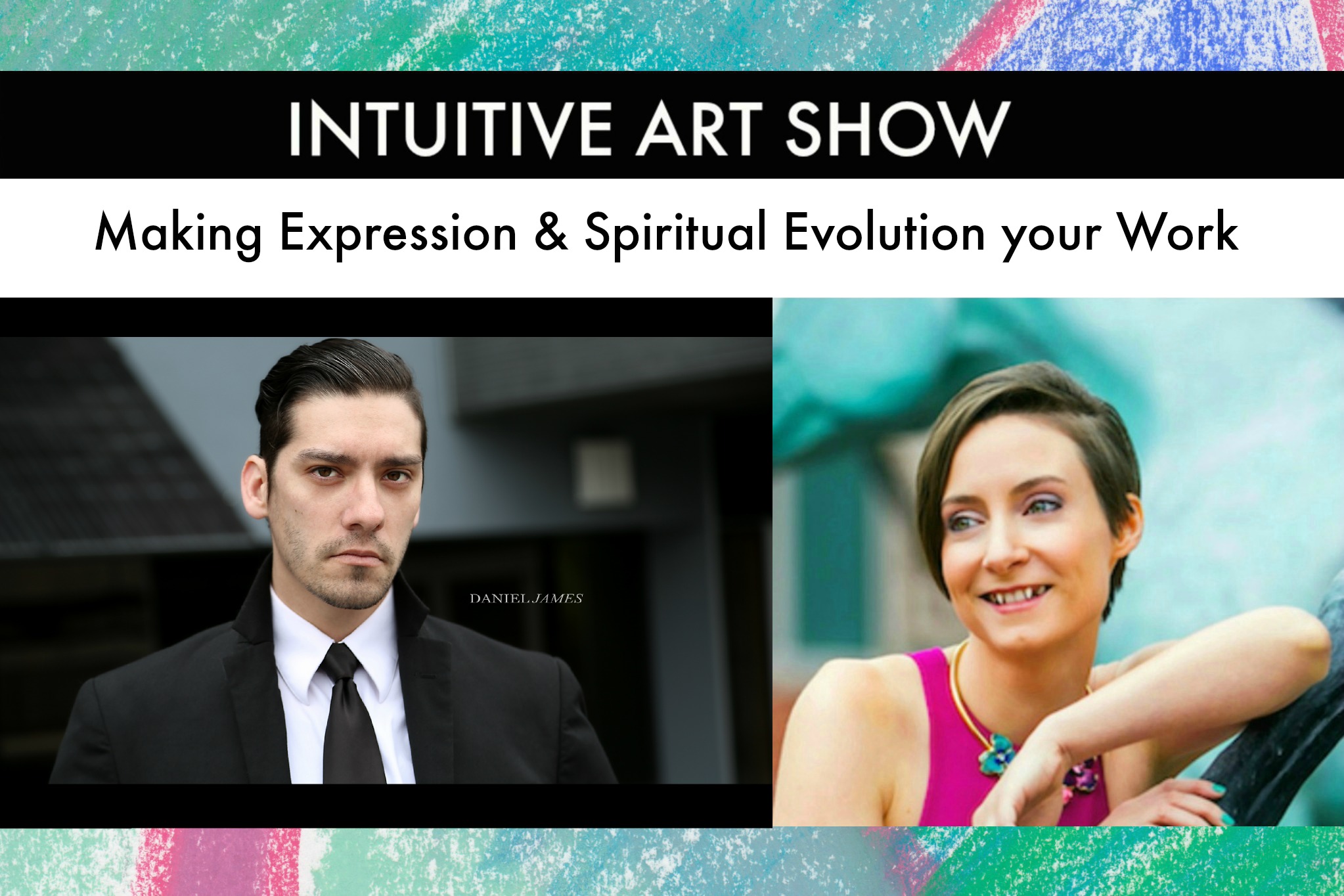 INTUITIVE ART SHOW

Making Expression & Spiritual Evolution your Work

DANIEL JAMES